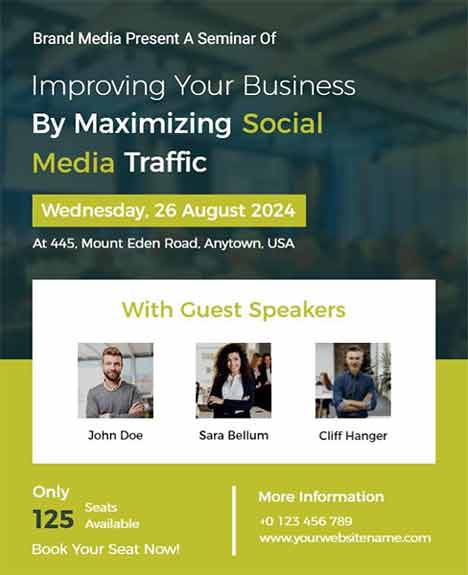 Brand Media Present A Seminar Of

Improving Your Business By Maximizing Social Media Traffic

Wednesday, 26 August 2024

At 445, Mount Eden Road, Anytown, USA

With Guest Speakers

John Doe

Sara Bellum

Cliff Hanger

Only 125 Seats Available

Book Your Seat Now!

More Information

+0 123 456 789

www.yourwebsitename.com